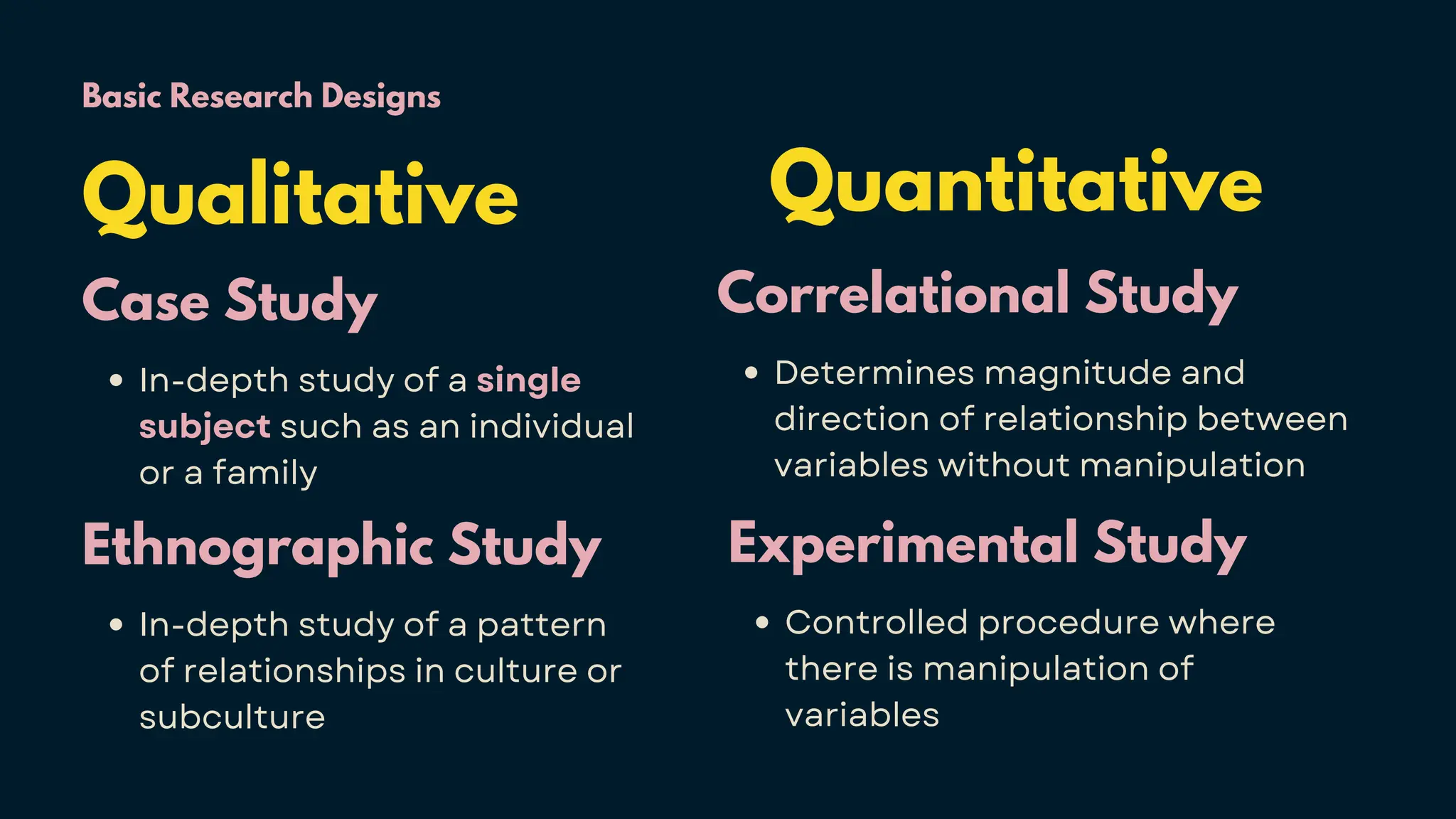 Basic Research Designs

Qualitative

Case Study

• In-depth study of a single subject such as an individual or a family

Ethnographic Study

• In-depth study of a pattern of relationships in culture or subculture

Quantitative

Correlational Study

• Determines magnitude and direction of relationship between variables without manipulation

Experimental Study

• Controlled procedure where there is manipulation of variables